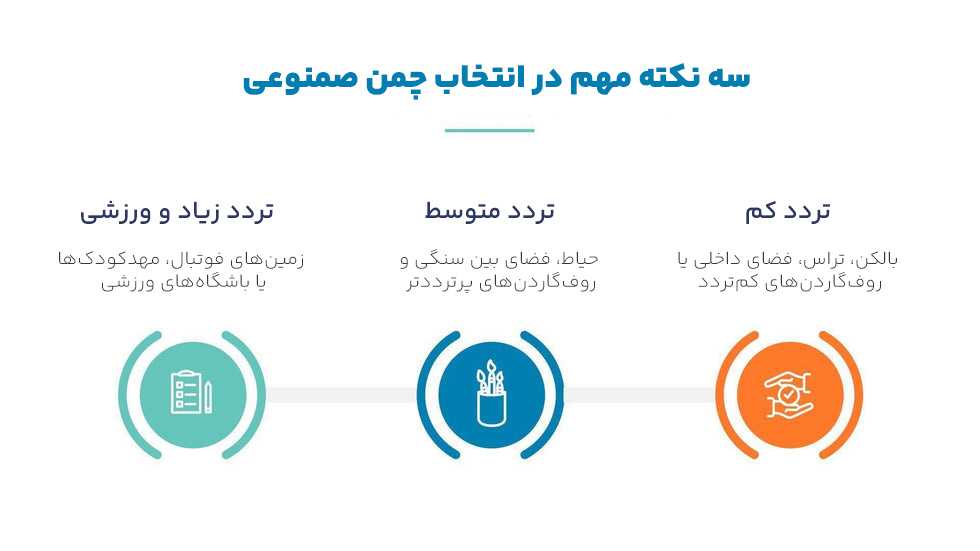 سه نکته مهم در انتخاب چمن صمنوعی

تردد کم

بالکن، تراس، فضای داخلی یا روف‌گاردن‌های کم‌تردد

تردد متوسط

حیاط، فضای بین سنگی و روف‌گاردن‌های پرترددتر

تردد زیاد و ورزشی

زمین‌های فوتبال، مهدکودک‌ها یا باشگاه‌های ورزشی